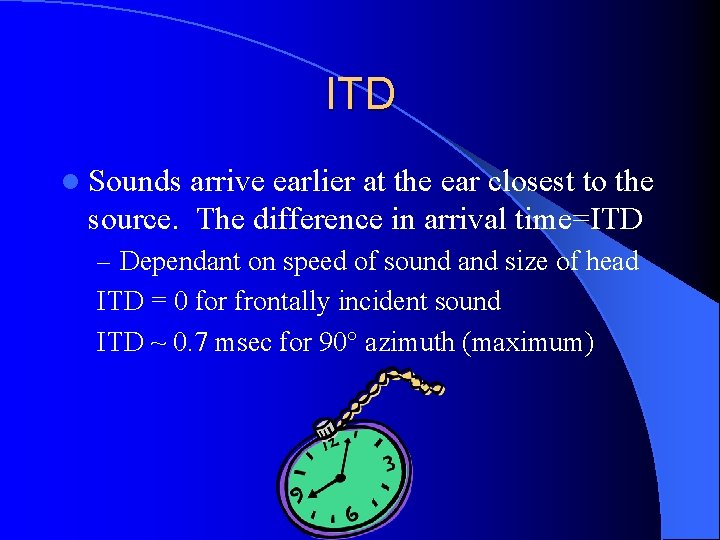 ITD

Sounds arrive earlier at the ear closest to the source. The difference in arrival time=ITD

– Dependant on speed of sound and size of head

ITD = 0 for frontally incident sound

ITD ~ 0.7 msec for 90° azimuth (maximum)

12

3

6

9